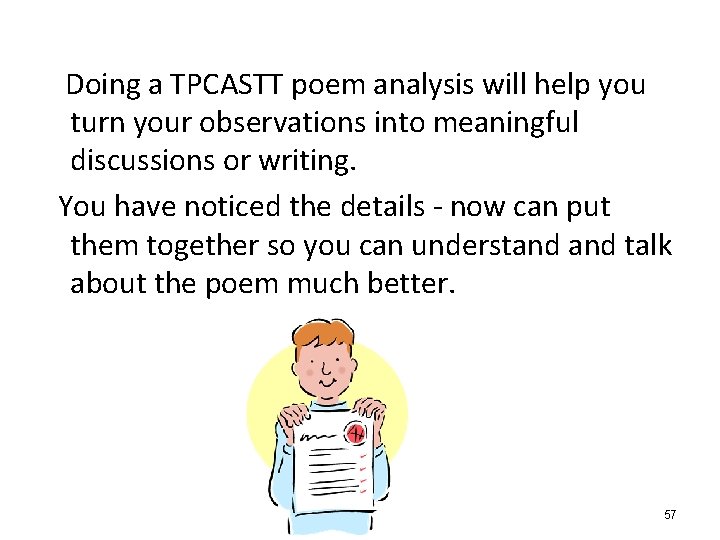 Doing a TPCASTT poem analysis will help you turn your observations into meaningful discussions or writing.

You have noticed the details - now can put them together so you can understand and talk about the poem much better.

A+

57